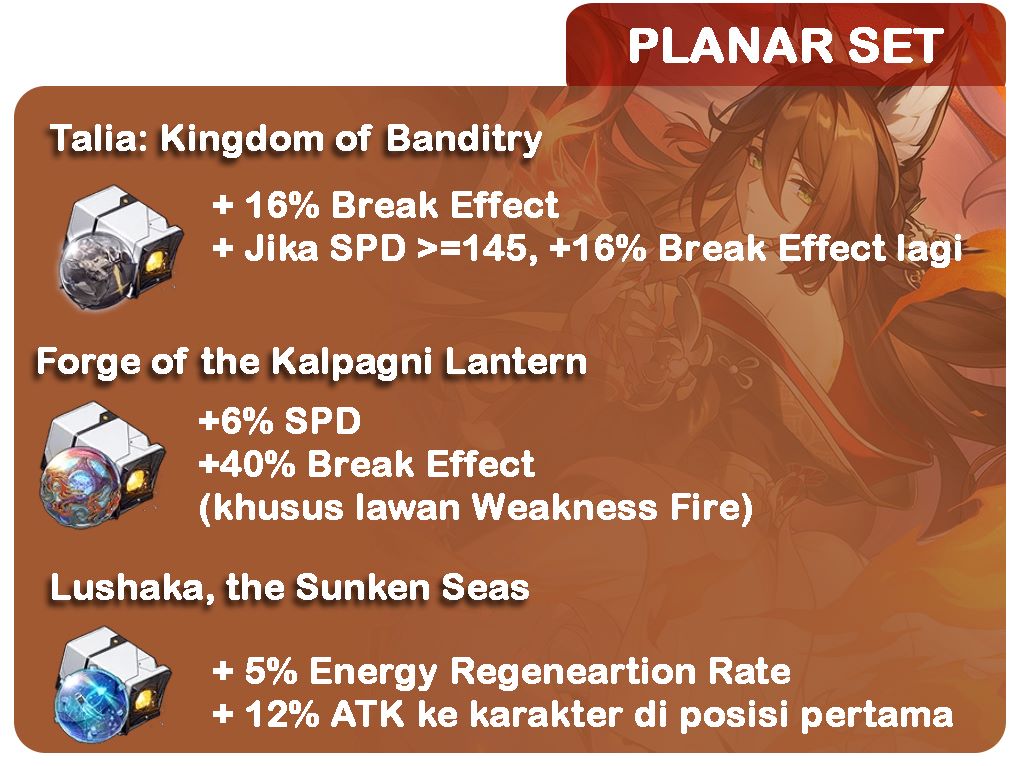 PLANAR SET

Talia: Kingdom of Banditry

+ 16% Break Effect
+ Jika SPD >=145, +16% Break Effect lagi

Forge of the Kalpagni Lantern

+6% SPD
+40% Break Effect
(khusus lawan Weakness Fire)

Lushaka, the Sunken Seas

+ 5% Energy Regeneartion Rate
+ 12% ATK ke karakter di posisi pertama